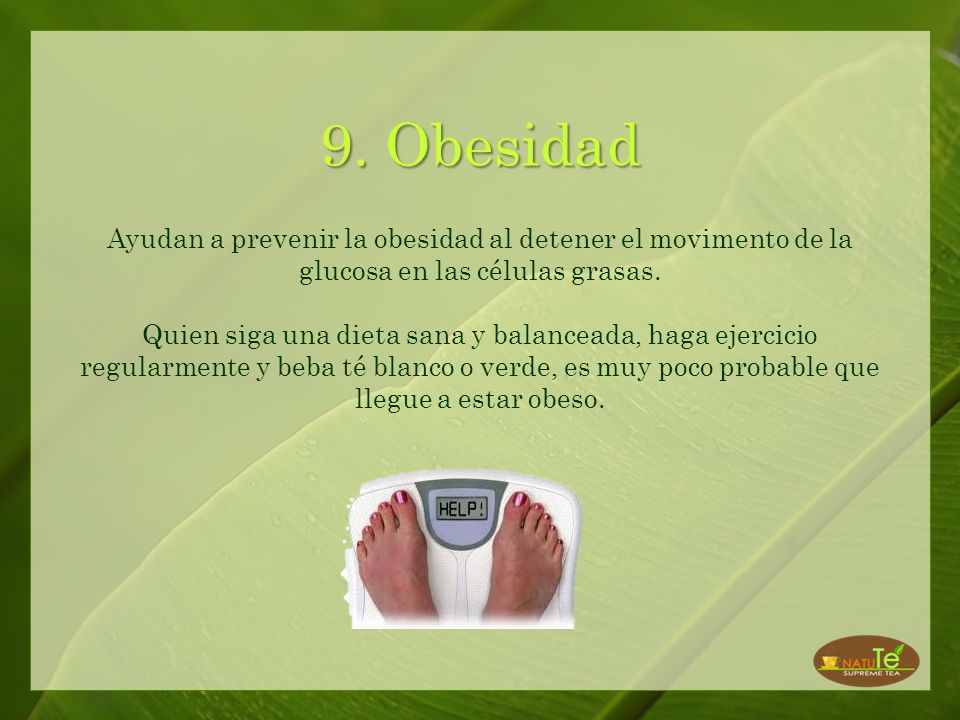 9. Obesidad

Ayudan a prevenir la obesidad al detener el movimento de la glucosa en las células grasas.

Quien siga una dieta sana y balanceada, haga ejercicio regularmente y beba té blanco o verde, es muy poco probable que llegue a estar obeso.

HELP!

NATUTé
SUPREME TEA